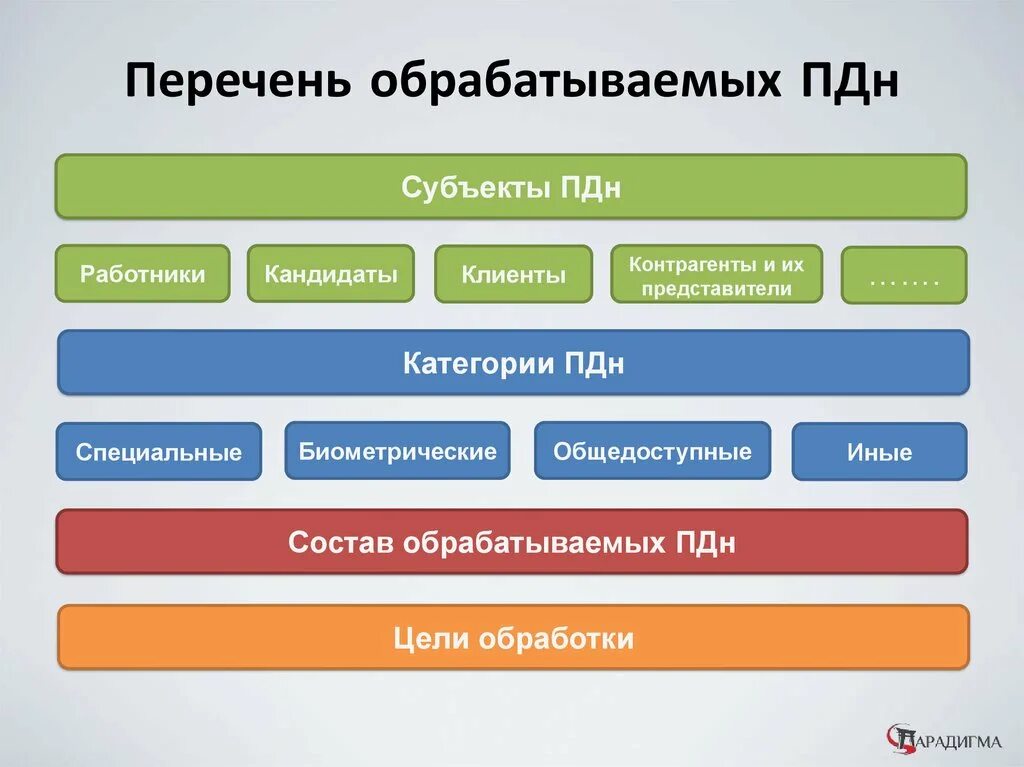 Перечень обрабатываемых ПДн

Субъекты ПДн

Работники

Кандидаты

Клиенты

Контрагенты и их представители

. . . . . . .

Категории ПДн

Специальные

Биометрические

Общедоступные

Иные

Состав обрабатываемых ПДн

Цели обработки

ПАРАДИГМА